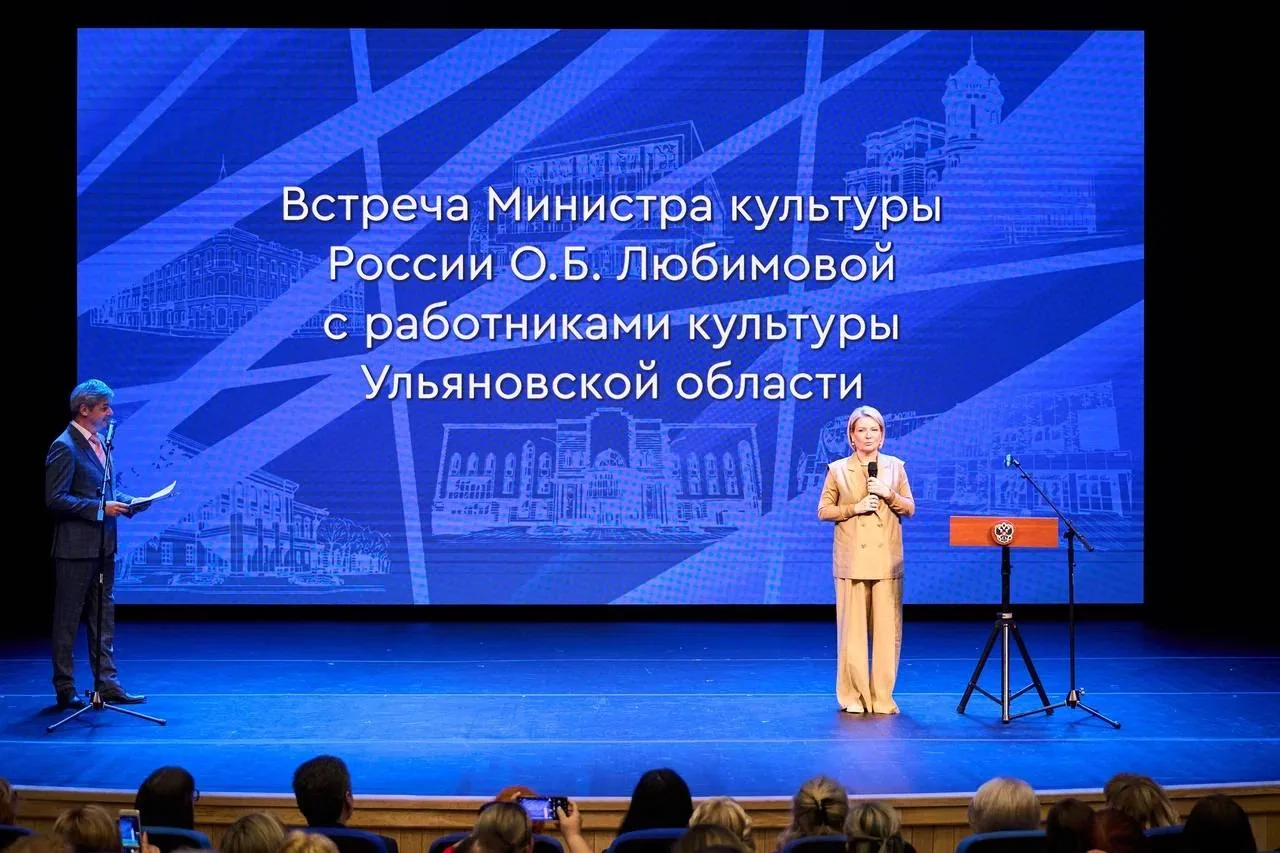 Встреча Министра культуры России О.Б. Любимовой с работниками культуры Ульяновской области